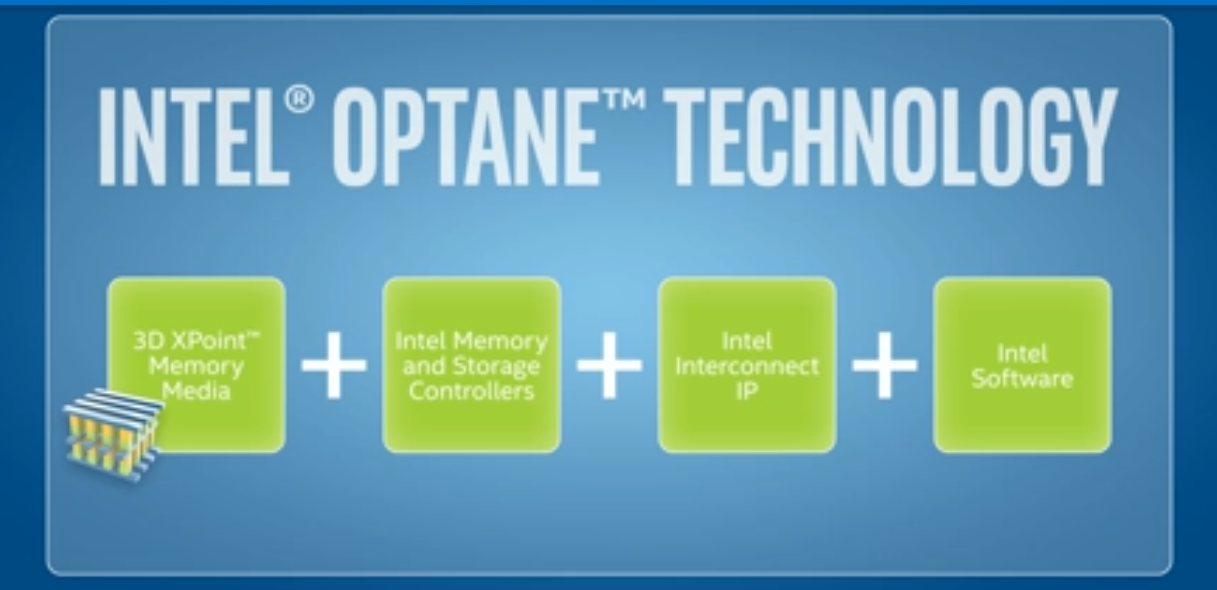 INTEL® OPTANE™ TECHNOLOGY

3D XPoint™ Memory Media + Intel Memory and Storage Controllers + Intel Interconnect IP + Intel Software